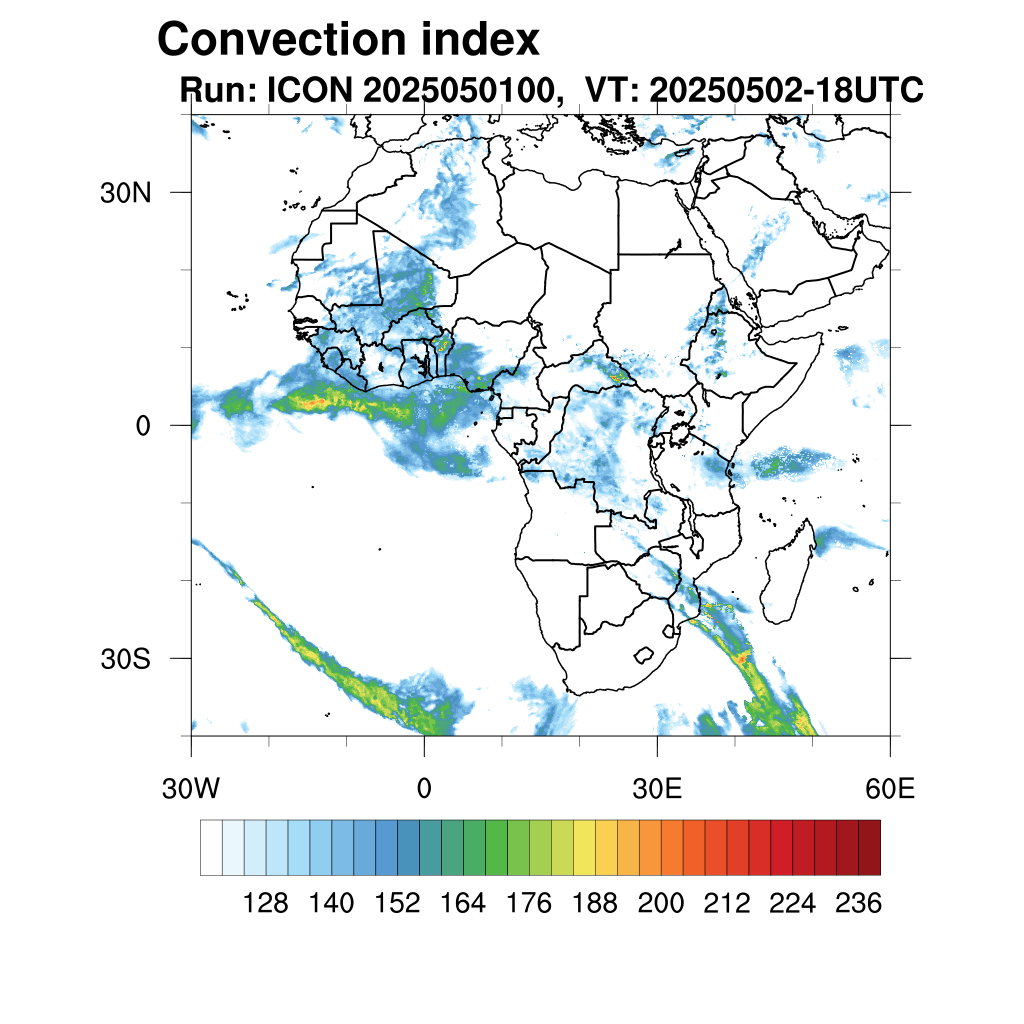 Convection index
Run: ICON 2025050100, VT: 20250502-18UTC

30N
0
30S

30W
0
30E
60E

128 140 152 164 176 188 200 212 224 236